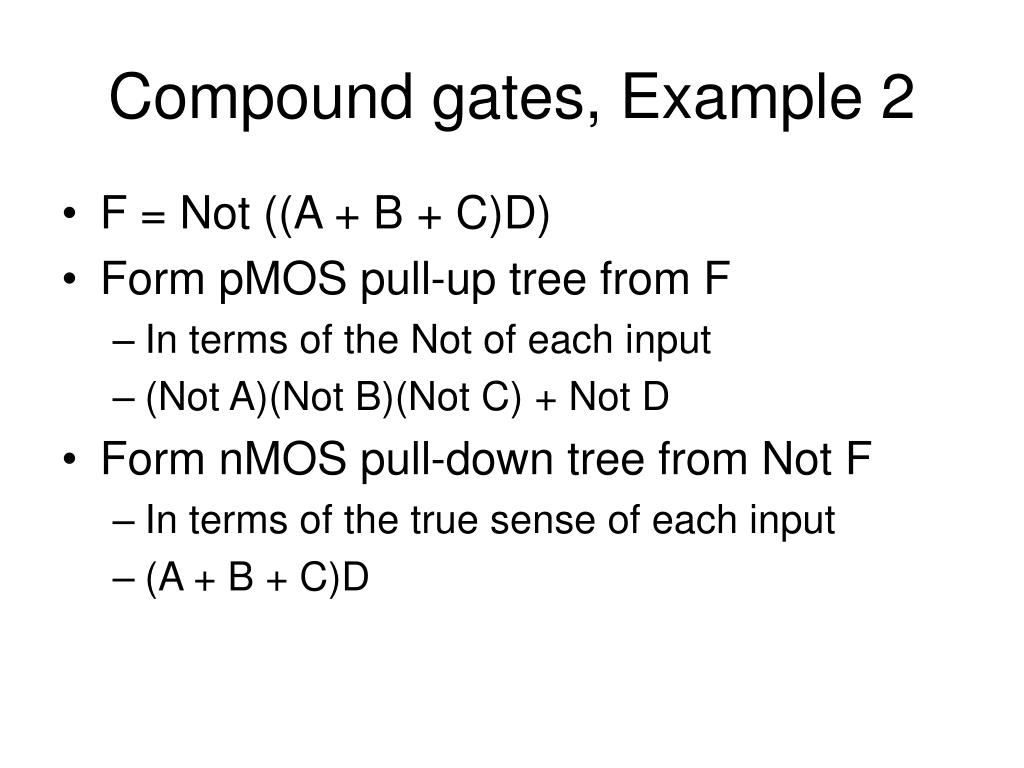 Compound gates, Example 2

• F = Not ((A + B + C)D)
• Form pMOS pull-up tree from F
  – In terms of the Not of each input
  – (Not A)(Not B)(Not C) + Not D
• Form nMOS pull-down tree from Not F
  – In terms of the true sense of each input
  – (A + B + C)D